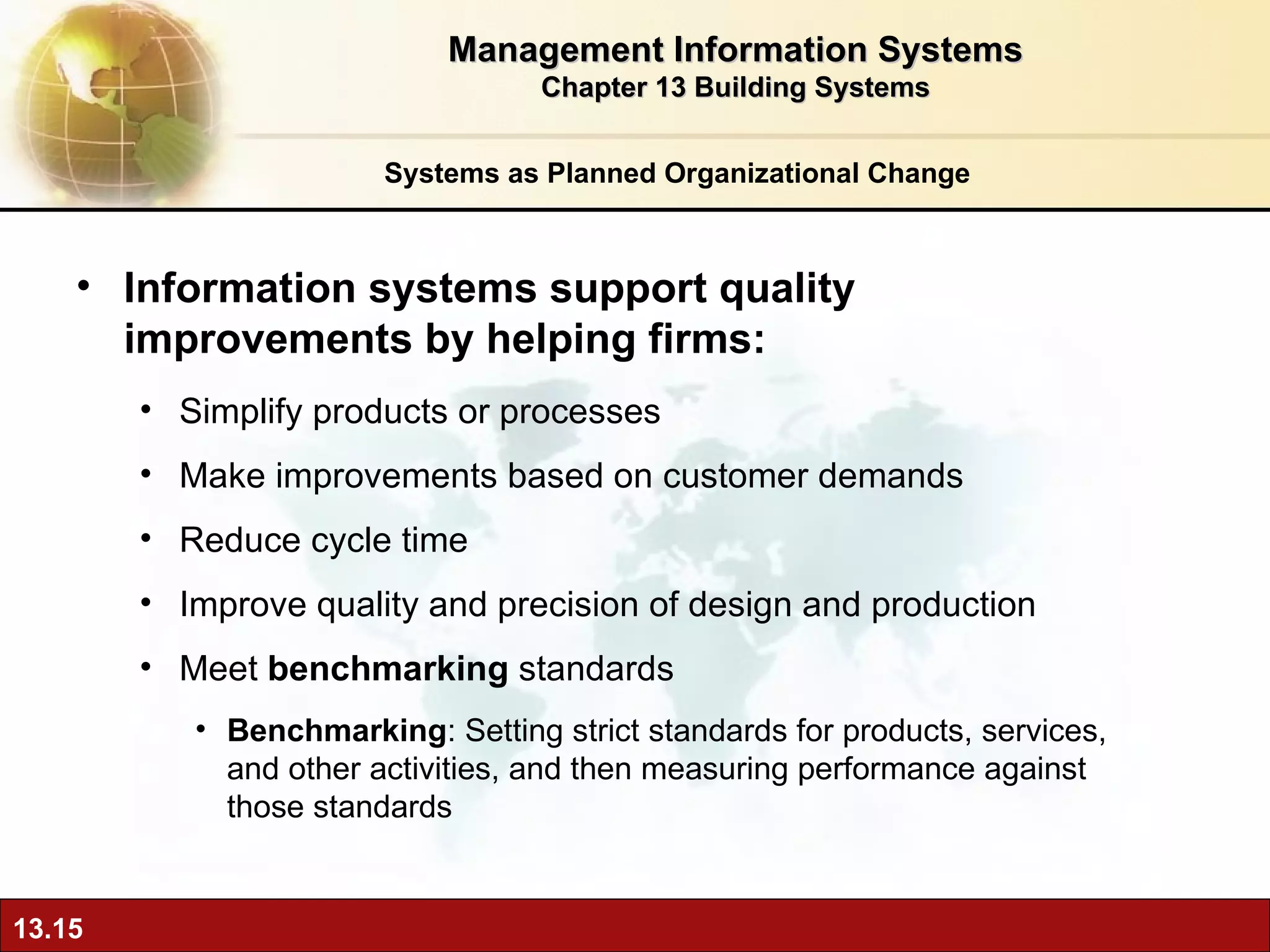 Management Information Systems
Chapter 13 Building Systems

Systems as Planned Organizational Change

• Information systems support quality improvements by helping firms:

• Simplify products or processes
• Make improvements based on customer demands
• Reduce cycle time
• Improve quality and precision of design and production
• Meet benchmarking standards
• Benchmarking: Setting strict standards for products, services, and other activities, and then measuring performance against those standards

13.15